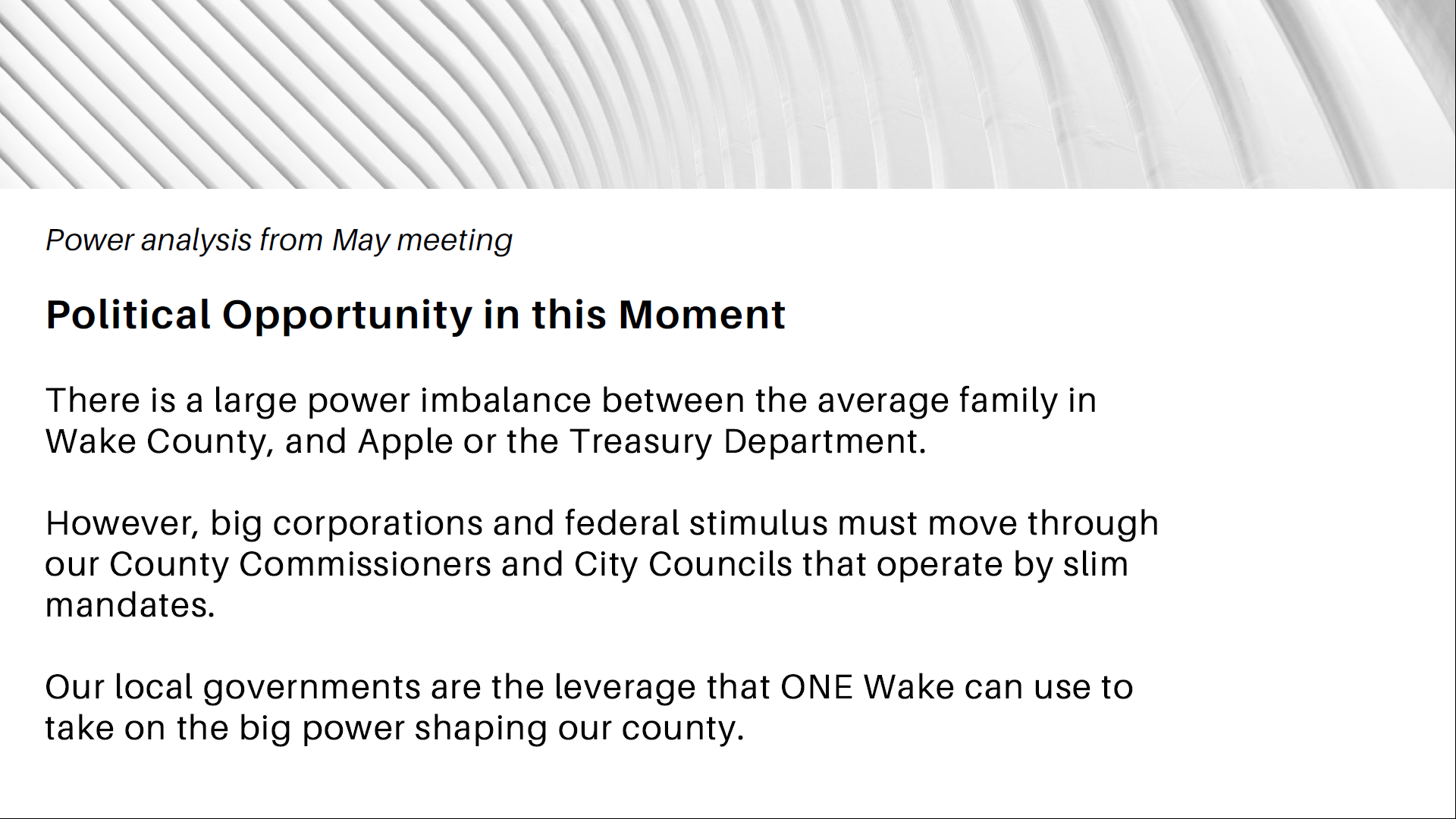 Power analysis from May meeting

Political Opportunity in this Moment

There is a large power imbalance between the average family in Wake County, and Apple or the Treasury Department.

However, big corporations and federal stimulus must move through our County Commissioners and City Councils that operate by slim mandates.

Our local governments are the leverage that ONE Wake can use to take on the big power shaping our county.